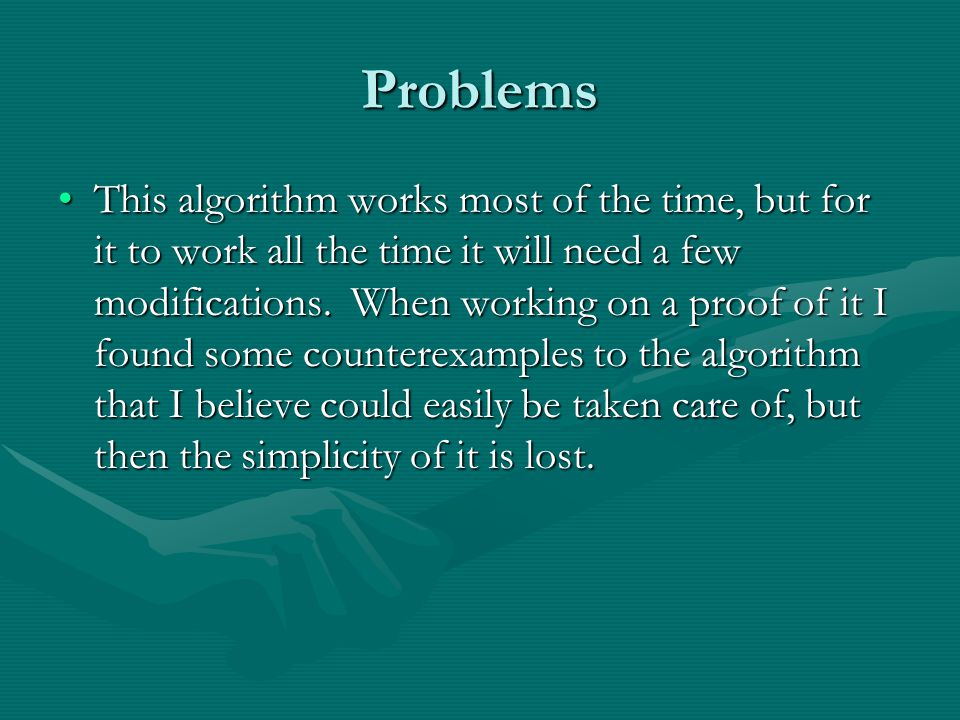 Problems

• This algorithm works most of the time, but for it to work all the time it will need a few modifications. When working on a proof of it I found some counterexamples to the algorithm that I believe could easily be taken care of, but then the simplicity of it is lost.